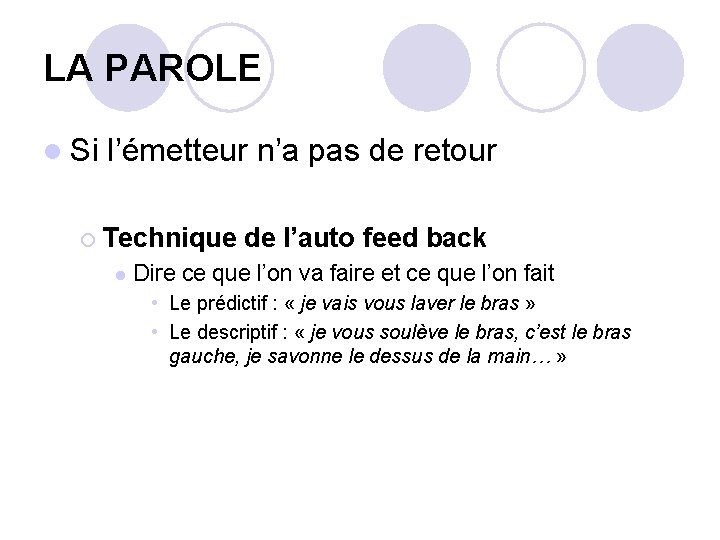 LA PAROLE

Si l’émetteur n’a pas de retour

Technique de l’auto feed back

Dire ce que l’on va faire et ce que l’on fait

Le prédictif : « je vais vous laver le bras »

Le descriptif : « je vous soulève le bras, c’est le bras gauche, je savonne le dessus de la main… »